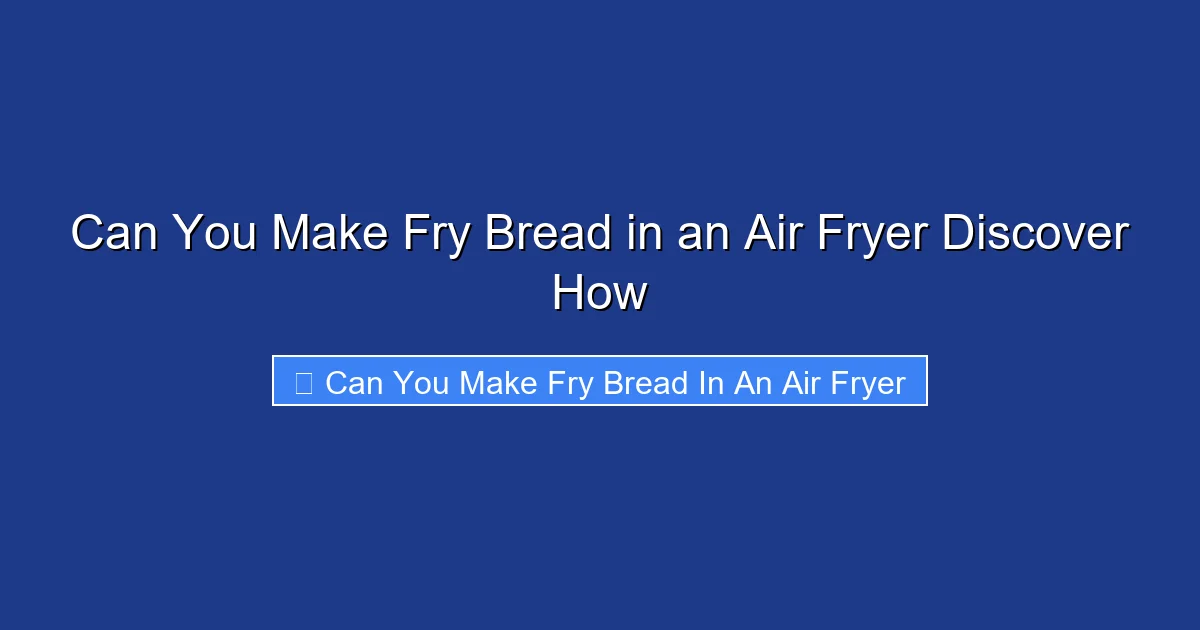 Can You Make Fry Bread in an Air Fryer Discover How

Can You Make Fry Bread In An Air Fryer